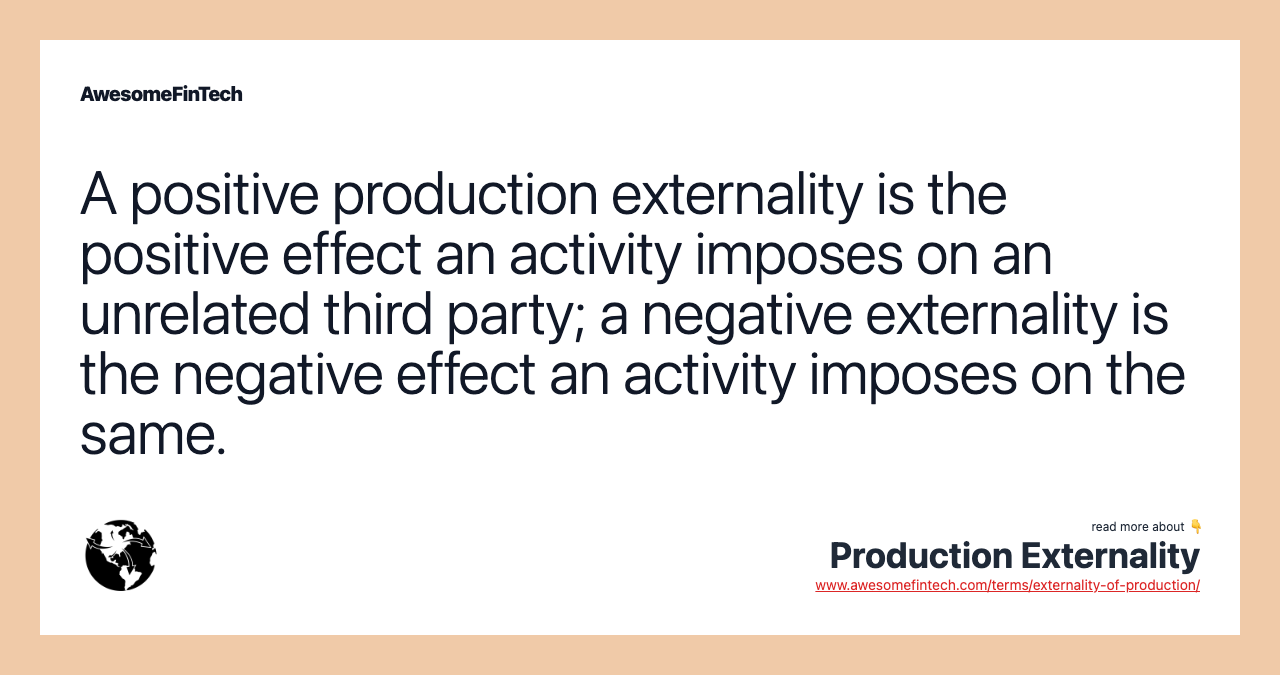 AwesomeFinTech

A positive production externality is the positive effect an activity imposes on an unrelated third party; a negative externality is the negative effect an activity imposes on the same.

read more about 👇
Production Externality
www.awesomefintech.com/terms/externality-of-production/